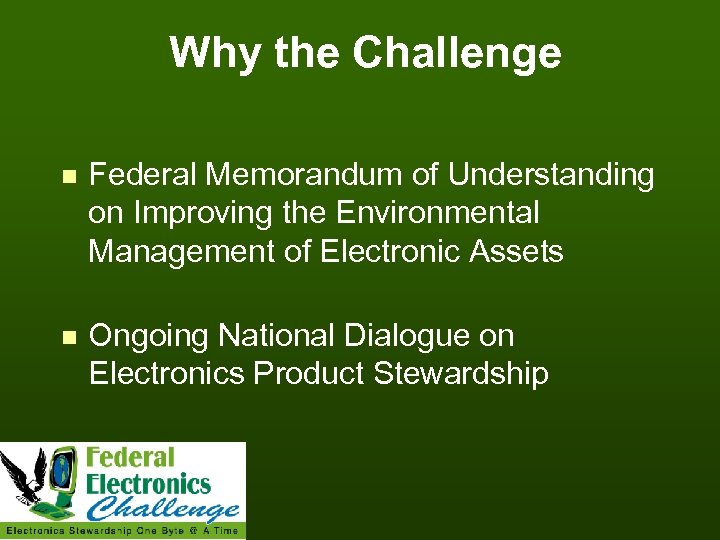 Why the Challenge

Federal Memorandum of Understanding on Improving the Environmental Management of Electronic Assets

Ongoing National Dialogue on Electronics Product Stewardship

Federal Electronics Challenge

Electronics Stewardship One Byte @ A Time